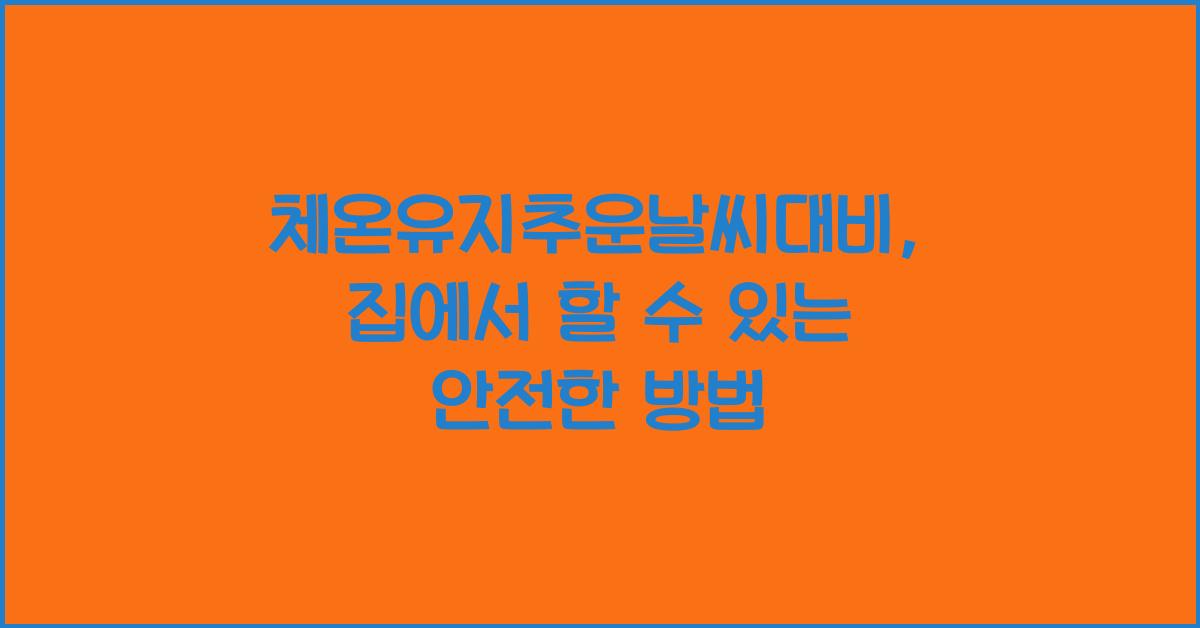 체온유지추운날씨대비,
집에서 할 수 있는
안전한 방법